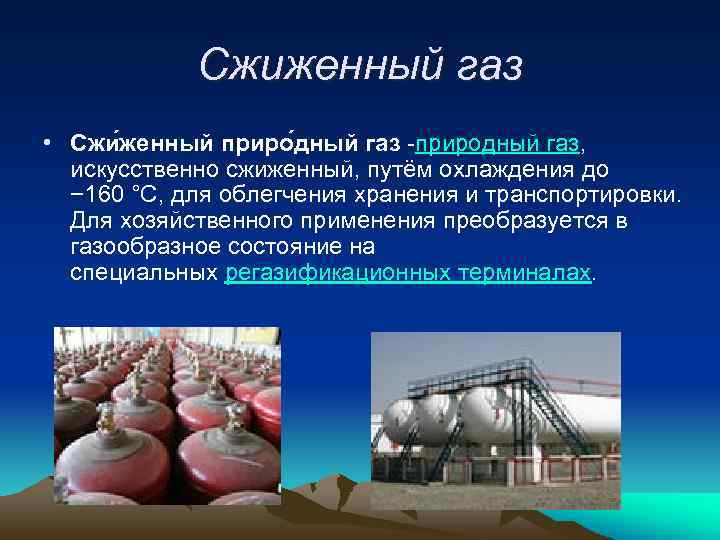 Сжиженный газ

• Сжи́женный приро́дный газ -природный газ, искусственно сжиженный, путём охлаждения до −160 °C, для облегчения хранения и транспортировки. Для хозяйственного применения преобразуется в газообразное состояние на специальных регазификационных терминалах.